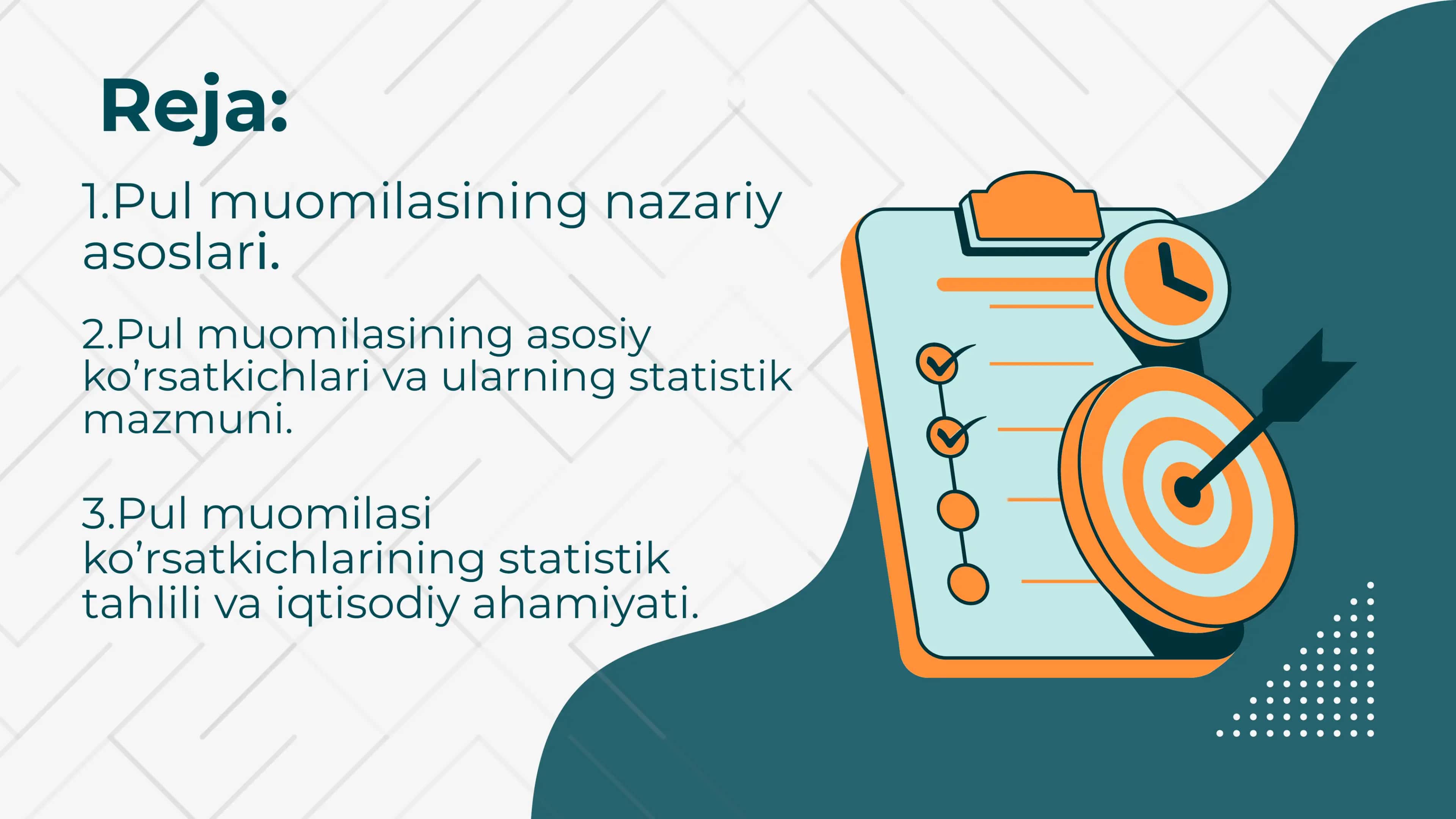 Reja:

1.Pul muomilasining nazariy asoslari.

2.Pul muomilasining asosiy ko’rsatkichlari va ularning statistik mazmuni.

3.Pul muomilasi ko’rsatkichlarining statistik tahlili va iqtisodiy ahamiyati.